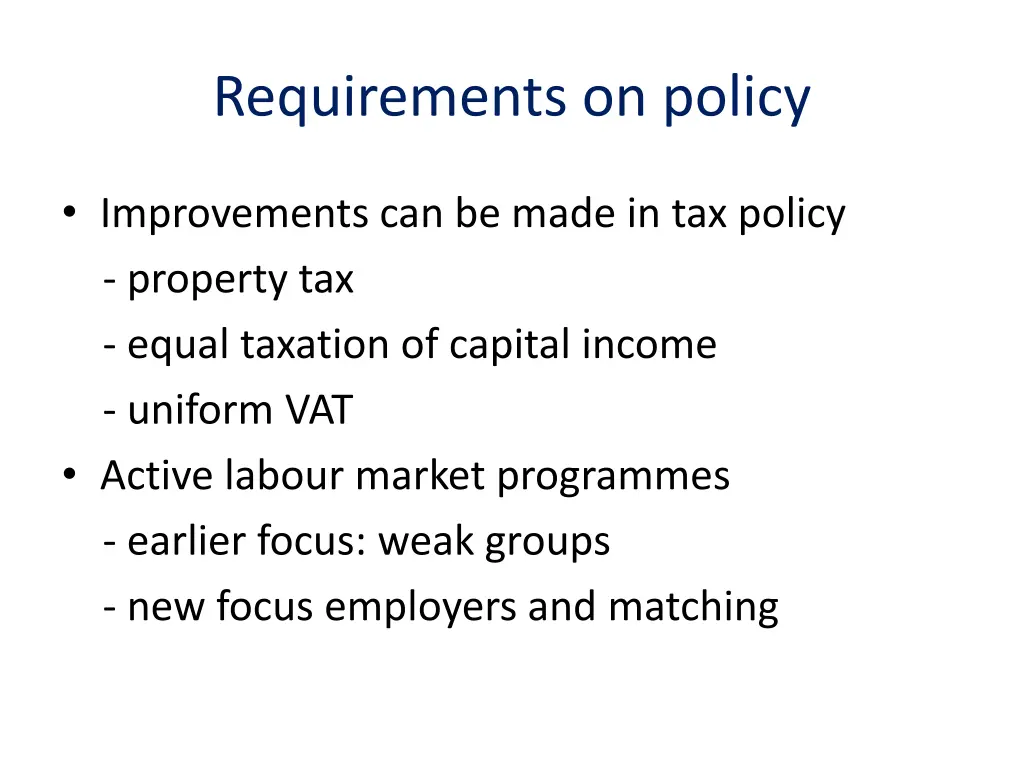 Requirements on policy

• Improvements can be made in tax policy
- property tax
- equal taxation of capital income
- uniform VAT
• Active labour market programmes
- earlier focus: weak groups
- new focus employers and matching